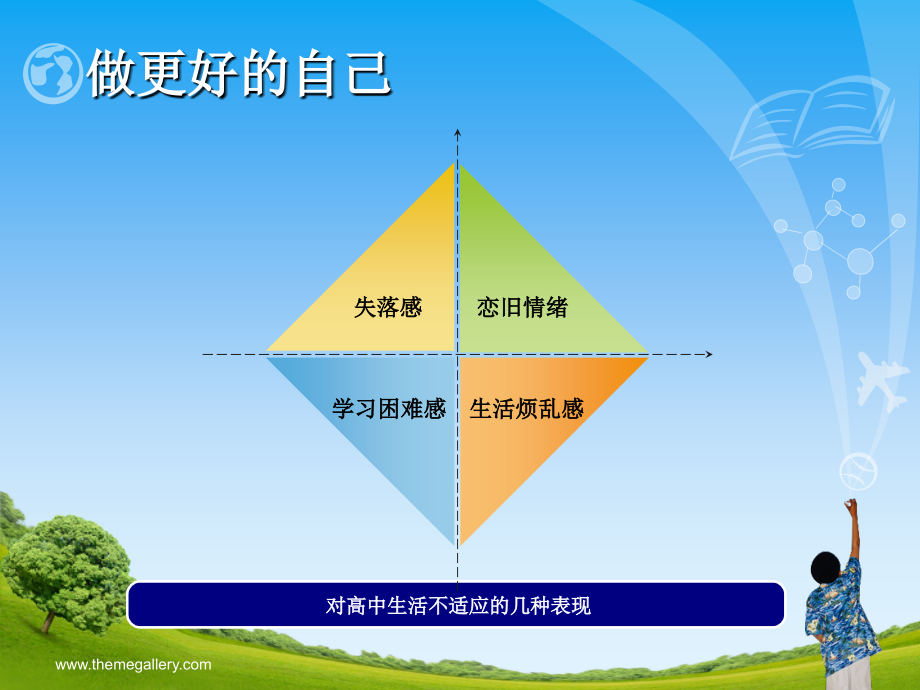 做更好的自己

失落感

恋旧情绪

学习困难感

生活烦乱感

对高中生活不适应的几种表现

www.themegallery.com